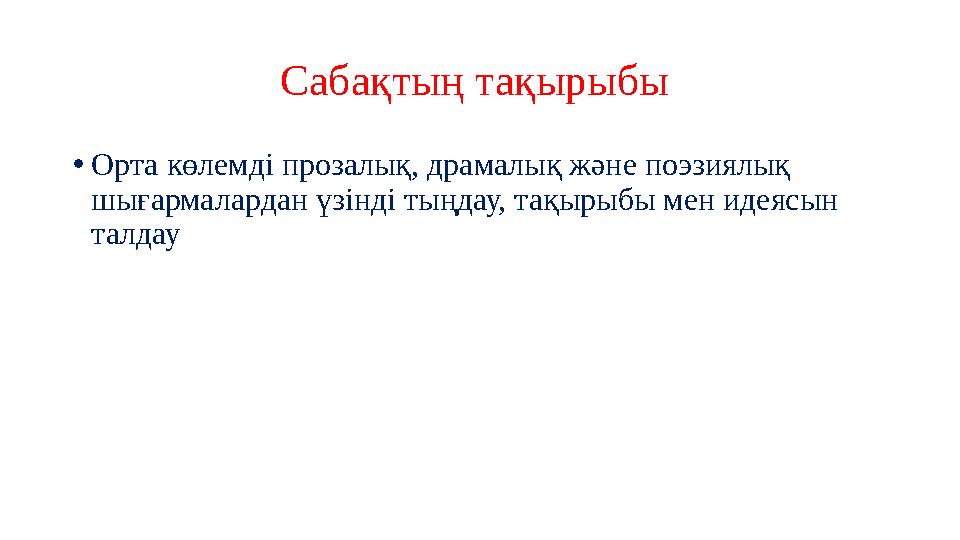 Сабақтың тақырыбы

• Орта көлемді прозалық, драмалық және поэзиялық шығармалардан үзінді тыңдау, тақырыбы мен идеясын талдау